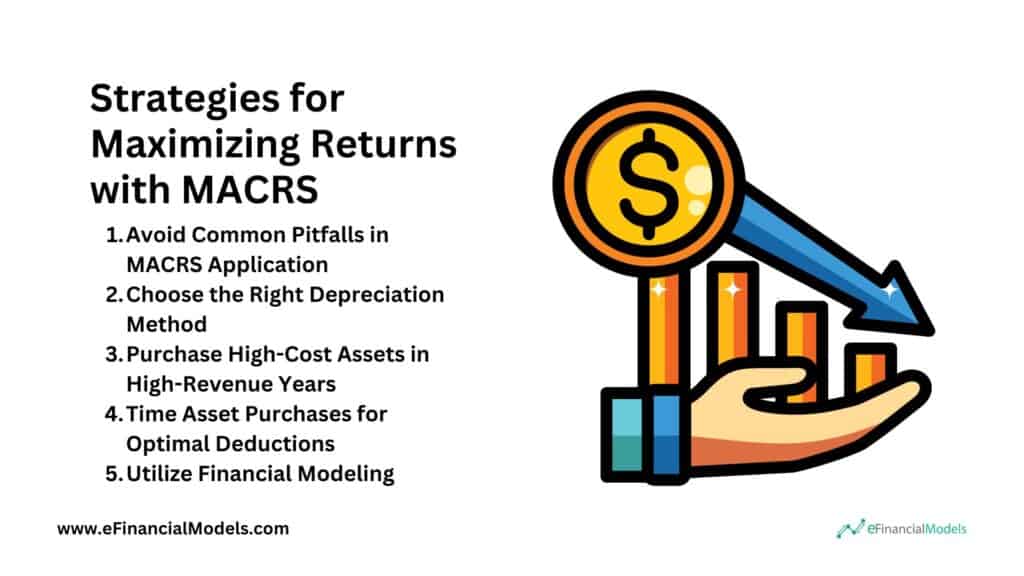 Strategies for Maximizing Returns with MACRS

1. Avoid Common Pitfalls in MACRS Application
2. Choose the Right Depreciation Method
3. Purchase High-Cost Assets in High-Revenue Years
4. Time Asset Purchases for Optimal Deductions
5. Utilize Financial Modeling

$

www.eFinancialModels.com

eFinancialModels